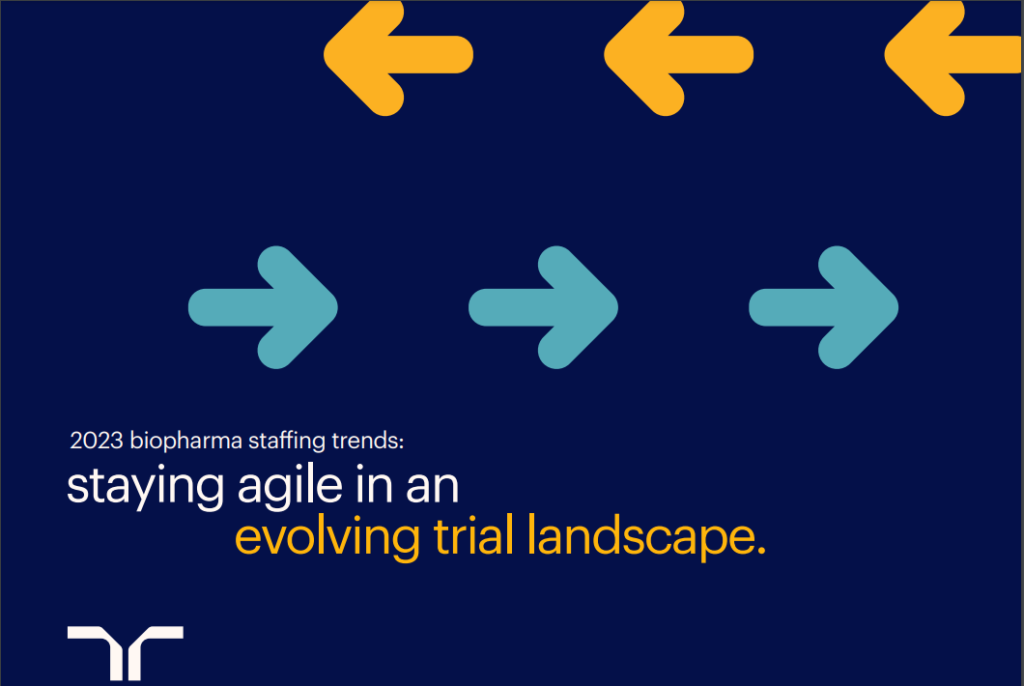 2023 biopharma staffing trends:
staying agile in an evolving trial landscape.